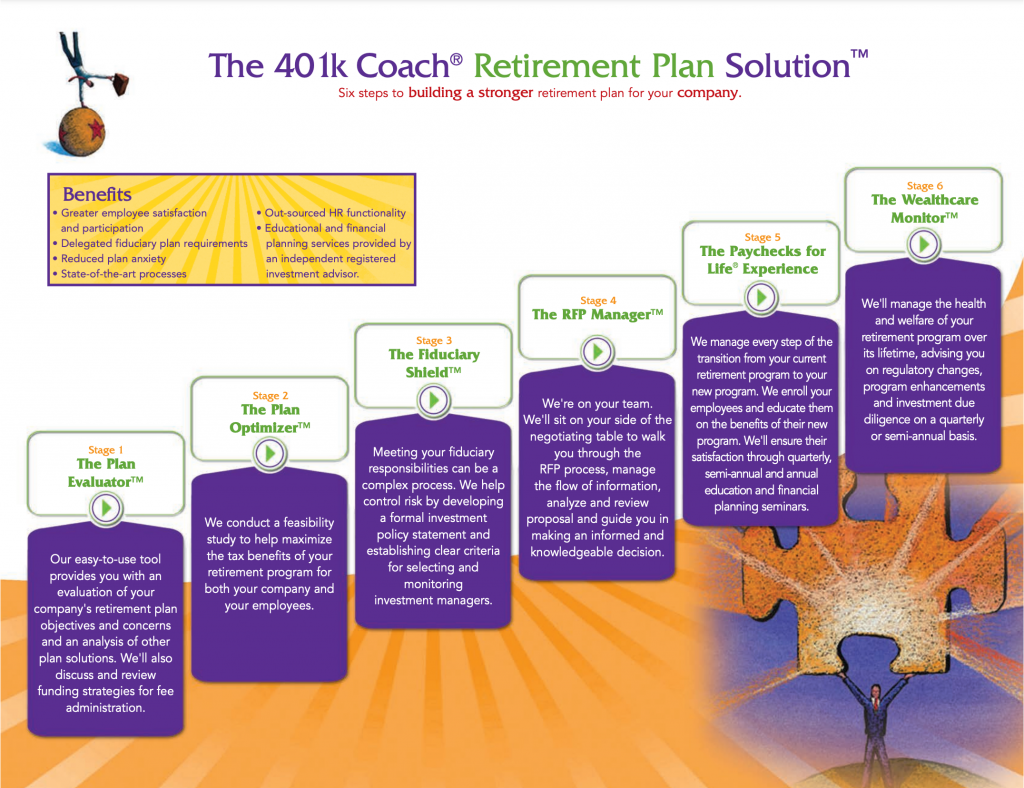 The 401k Coach® Retirement Plan Solution™

Six steps to building a stronger retirement plan for your company.

Benefits

• Greater employee satisfaction and participation
• Delegated fiduciary plan requirements
• Reduced plan anxiety
• State-of-the-art processes
• Out-sourced HR functionality
• Educational and financial planning services provided by an independent registered investment advisor.

Stage 1
The Plan Evaluator™

Our easy-to-use tool provides you with an evaluation of your company's retirement plan objectives and concerns and an analysis of other plan solutions. We'll also discuss and review funding strategies for fee administration.

Stage 2
The Plan Optimizer™

We conduct a feasibility study to help maximize the tax benefits of your retirement program for both your company and your employees.

Stage 3
The Fiduciary Shield™

Meeting your fiduciary responsibilities can be a complex process. We help control risk by developing a formal investment policy statement and establishing clear criteria for selecting and monitoring investment managers.

Stage 4
The RFP Manager™

We're on your team. We'll sit on your side of the negotiating table to walk you through the RFP process, manage the flow of information, analyze and review proposal and guide you in making an informed and knowledgeable decision.

Stage 5
The Paychecks for Life® Experience

We manage every step of the transition from your current retirement program to your new program. We enroll your employees and educate them on the benefits of their new program. We'll ensure their satisfaction through quarterly, semi-annual and annual education and financial planning seminars.

Stage 6
The Wealthcare Monitor™

We'll manage the health and welfare of your retirement program over its lifetime, advising you on regulatory changes, program enhancements and investment due diligence on a quarterly or semi-annual basis.